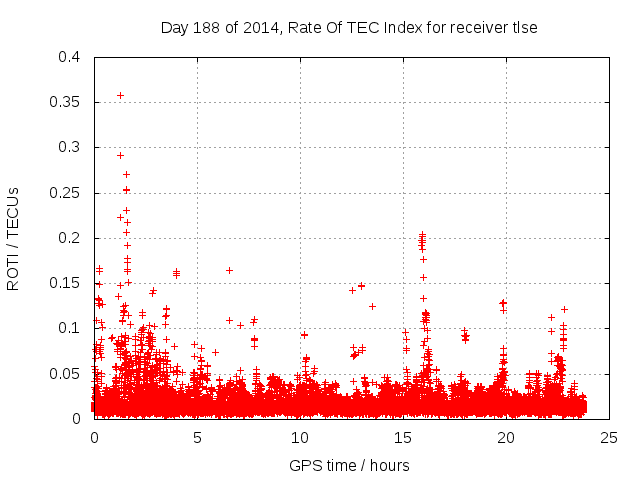 Day 188 of 2014, Rate Of TEC Index for receiver tlse

ROTI / TECUs

0.4
0.35
0.3
0.25
0.2
0.15
0.1
0.05
0

0
5
10
15
20
25

GPS time / hours